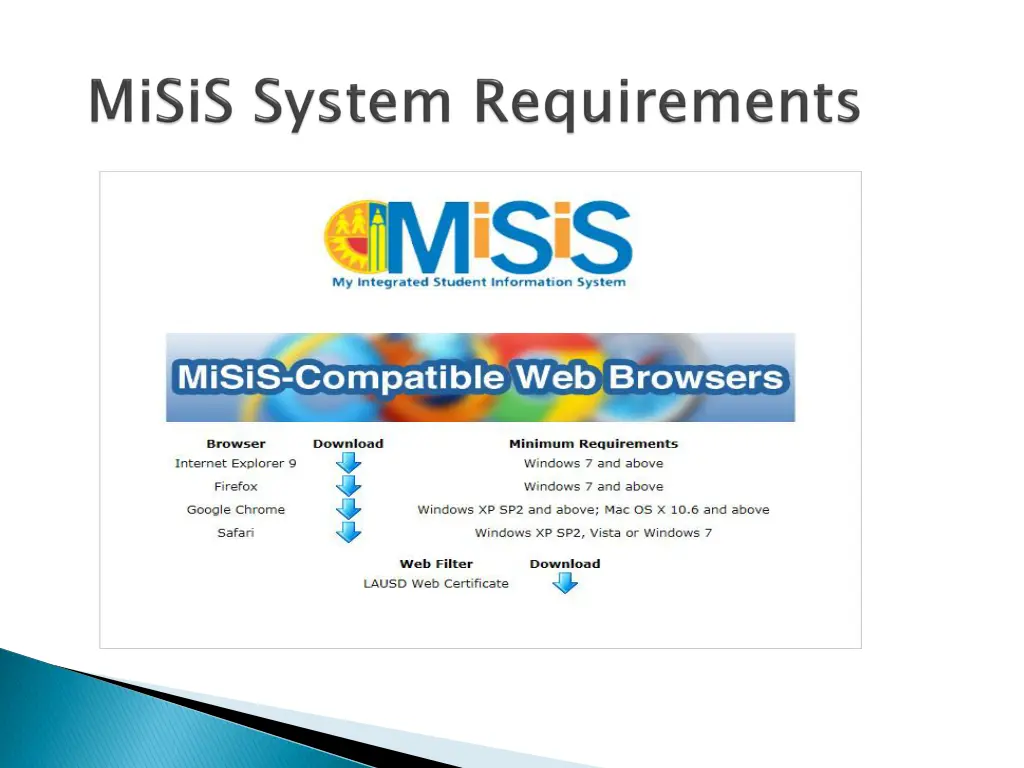 MiSiS System Requirements

MiSiS
My Integrated Student Information System

MiSiS-Compatible Web Browsers

| Browser | Download | Minimum Requirements |
|---|---|---|
| Internet Explorer 9 | | Windows 7 and above |
| Firefox | | Windows 7 and above |
| Google Chrome | | Windows XP SP2 and above; Mac OS X 10.6 and above |
| Safari | | Windows XP SP2, Vista or Windows 7 |

| Web Filter | Download |
|---|---|
| LAUSD Web Certificate | |